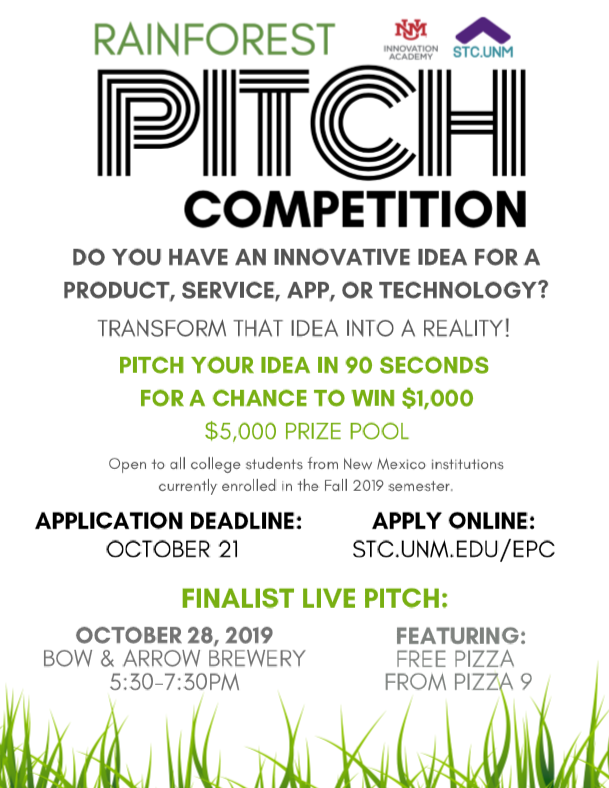 RAINFOREST

UNM INNOVATION ACADEMY

STC.UNM

PITCH

COMPETITION

DO YOU HAVE AN INNOVATIVE IDEA FOR A PRODUCT, SERVICE, APP, OR TECHNOLOGY?

TRANSFORM THAT IDEA INTO A REALITY!

PITCH YOUR IDEA IN 90 SECONDS FOR A CHANCE TO WIN $1,000

$5,000 PRIZE POOL

Open to all college students from New Mexico institutions currently enrolled in the Fall 2019 semester.

APPLICATION DEADLINE:
OCTOBER 21

APPLY ONLINE:
STC.UNM.EDU/EPC

FINALIST LIVE PITCH:

OCTOBER 28, 2019
BOW & ARROW BREWERY
5:30-7:30PM

FEATURING:
FREE PIZZA
FROM PIZZA 9